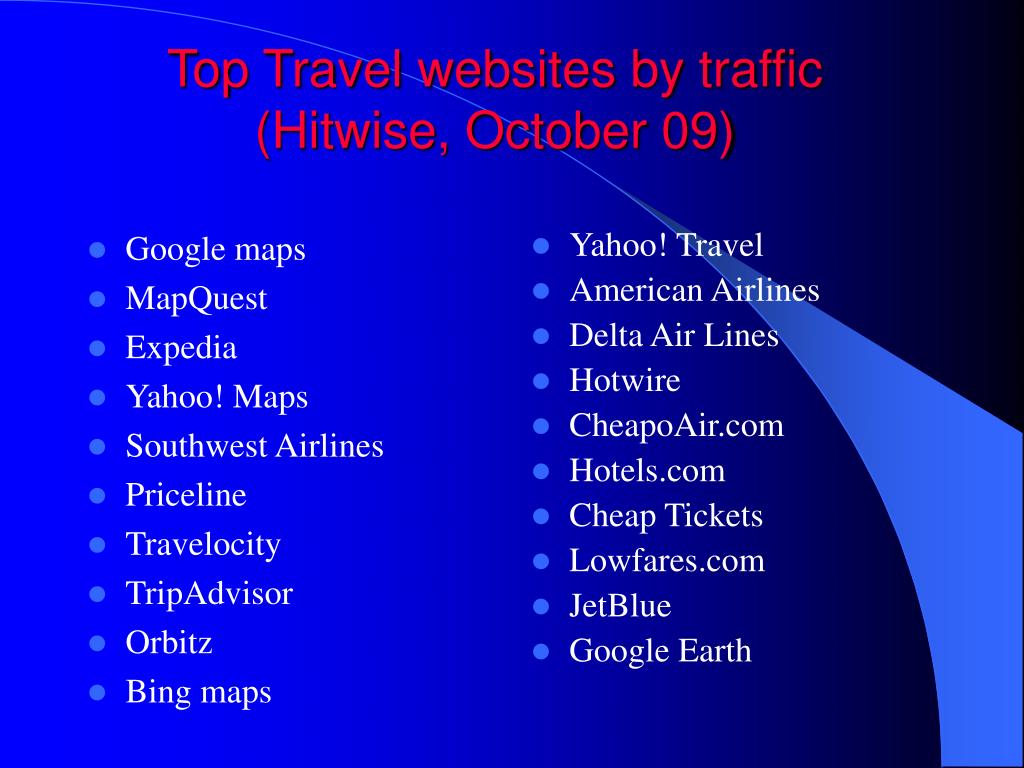 Top Travel websites by traffic (Hitwise, October 09)

- Google maps
- MapQuest
- Expedia
- Yahoo! Maps
- Southwest Airlines
- Priceline
- Travelocity
- TripAdvisor
- Orbitz
- Bing maps

- Yahoo! Travel
- American Airlines
- Delta Air Lines
- Hotwire
- CheapoAir.com
- Hotels.com
- Cheap Tickets
- Lowfares.com
- JetBlue
- Google Earth